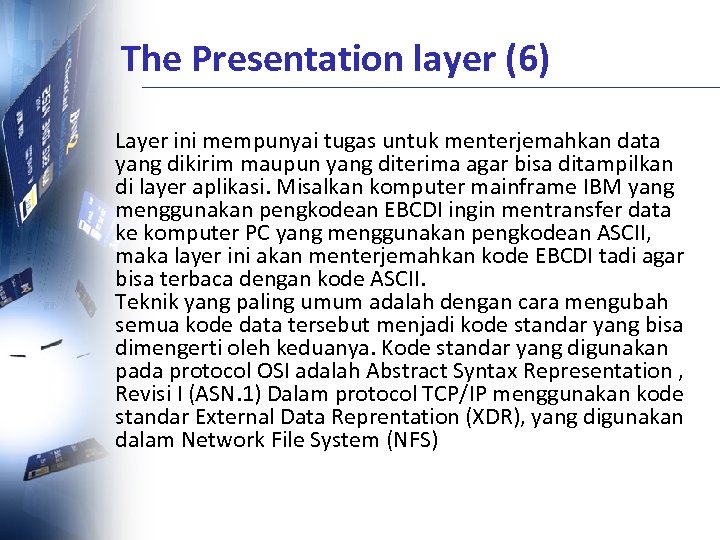 The Presentation layer (6)

Layer ini mempunyai tugas untuk menterjemahkan data yang dikirim maupun yang diterima agar bisa ditampilkan di layer aplikasi. Misalkan komputer mainframe IBM yang menggunakan pengkodean EBCDI ingin mentransfer data ke komputer PC yang menggunakan pengkodean ASCII, maka layer ini akan menterjemahkan kode EBCDI tadi agar bisa terbaca dengan kode ASCII.
Teknik yang paling umum adalah dengan cara mengubah semua kode data tersebut menjadi kode standar yang bisa dimengerti oleh keduanya. Kode standar yang digunakan pada protocol OSI adalah Abstract Syntax Representation , Revisi I (ASN.1) Dalam protocol TCP/IP menggunakan kode standar External Data Reprentation (XDR), yang digunakan dalam Network File System (NFS)